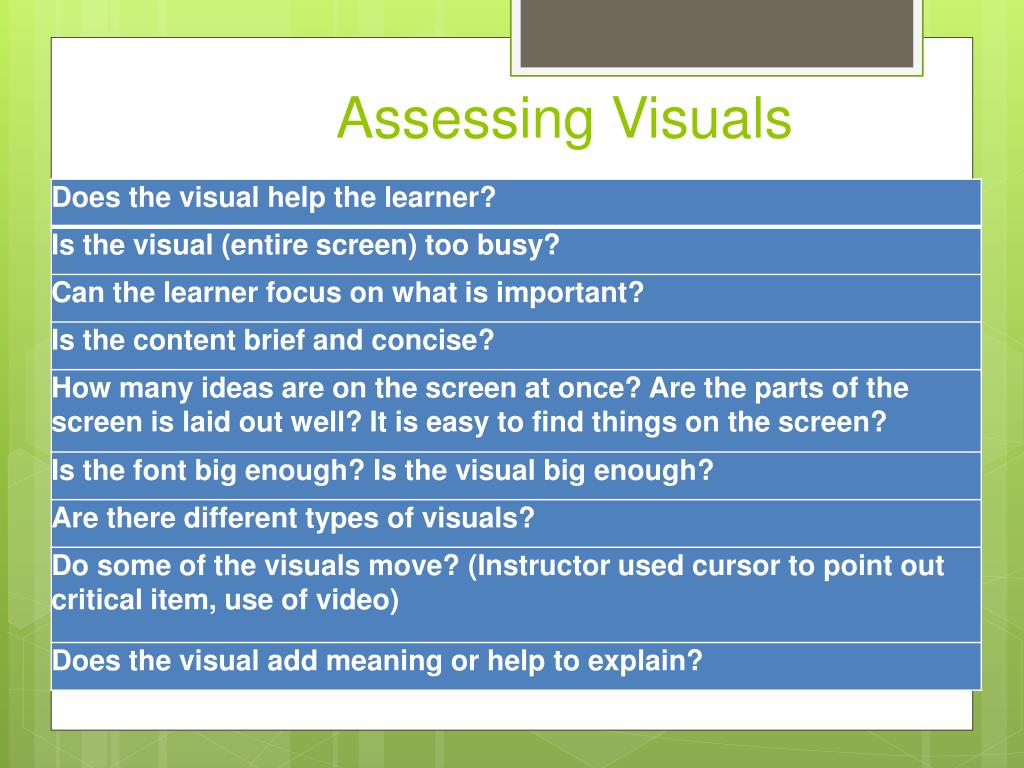 Assessing Visuals

| Does the visual help the learner? |
|---|
| Is the visual (entire screen) too busy? |
| Can the learner focus on what is important? |
| Is the content brief and concise? |
| How many ideas are on the screen at once? Are the parts of the screen is laid out well? It is easy to find things on the screen? |
| Is the font big enough? Is the visual big enough? |
| Are there different types of visuals? |
| Do some of the visuals move? (Instructor used cursor to point out critical item, use of video) |
| Does the visual add meaning or help to explain? |